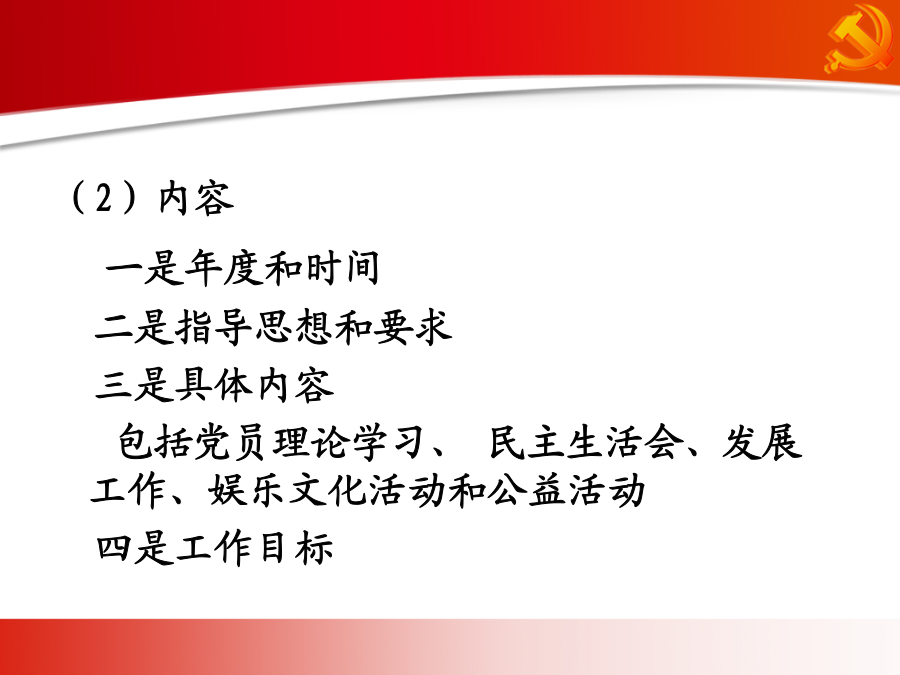 （2）内容

一是年度和时间

二是指导思想和要求

三是具体内容

包括党员理论学习、 民主生活会、发展工作、娱乐文化活动和公益活动

四是工作目标